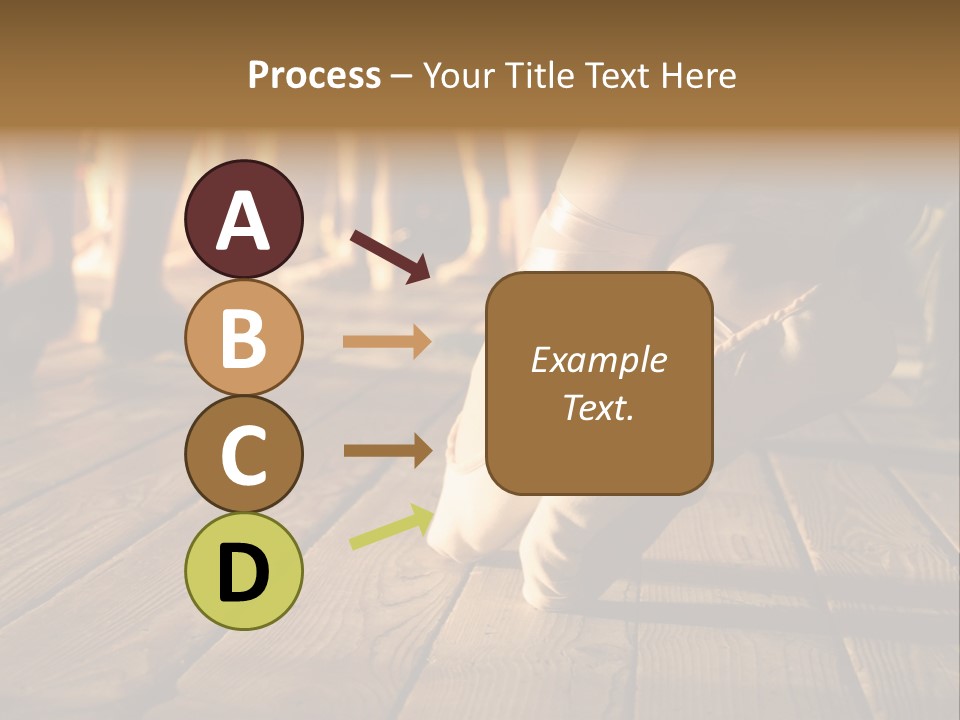 Process – Your Title Text Here

A

B

C

D

Example Text.